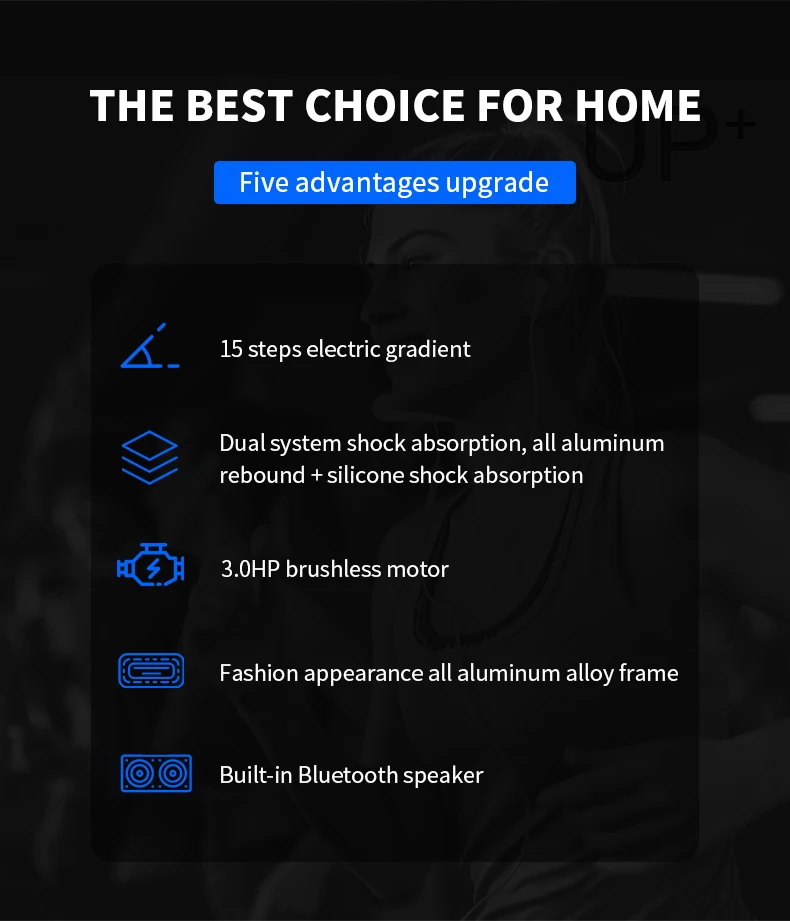 THE BEST CHOICE FOR HOME

UP+

Five advantages upgrade

15 steps electric gradient

Dual system shock absorption, all aluminum rebound + silicone shock absorption

3.0HP brushless motor

Fashion appearance all aluminum alloy frame

Built-in Bluetooth speaker